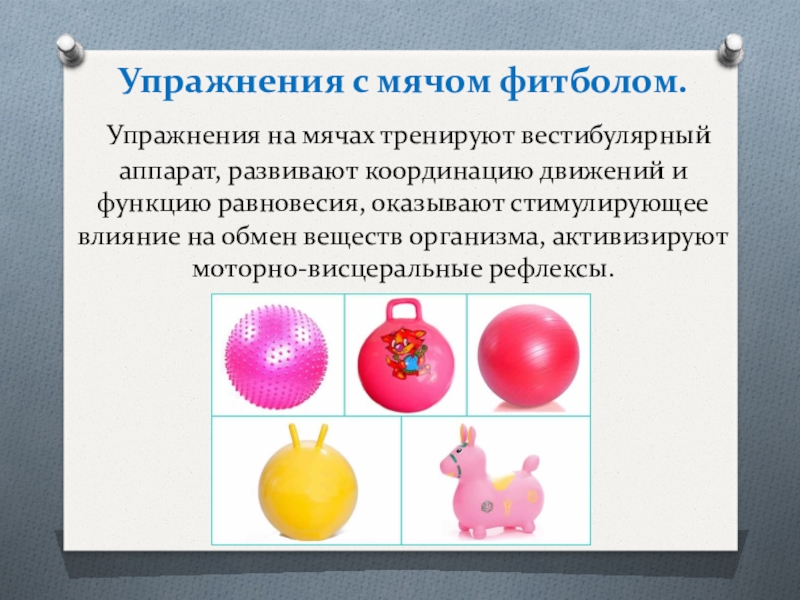 Упражнения с мячом фитболом.

Упражнения на мячах тренируют вестибулярный аппарат, развивают координацию движений и функцию равновесия, оказывают стимулирующее влияние на обмен веществ организма, активизируют моторно-висцеральные рефлексы.